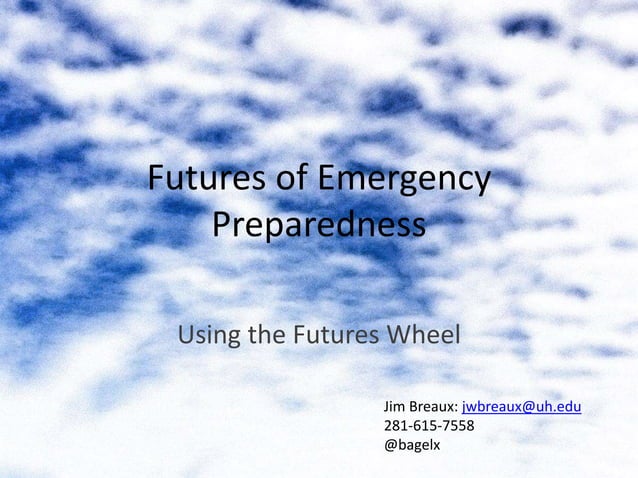 Futures of Emergency Preparedness

Using the Futures Wheel

Jim Breaux: jwbreaux@uh.edu
281-615-7558
@bagelx